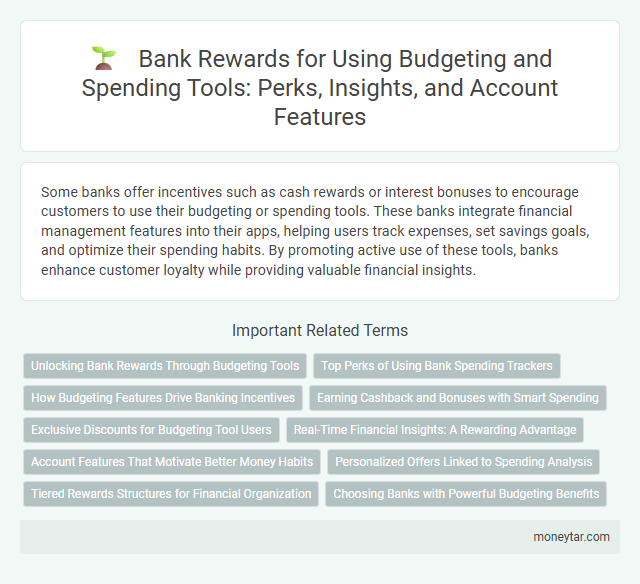 Bank Rewards for Using Budgeting and Spending Tools: Perks, Insights, and Account Features

Some banks offer incentives such as cash rewards or interest bonuses to encourage customers to use their budgeting or spending tools. These banks integrate financial management features into their apps, helping users track expenses, set savings goals, and optimize their spending habits. By promoting active use of these tools, banks enhance customer loyalty while providing valuable financial insights.

Important Related Terms

Unlocking Bank Rewards Through Budgeting Tools

Top Perks of Using Bank Spending Trackers

How Budgeting Features Drive Banking Incentives

Earning Cashback and Bonuses with Smart Spending

Exclusive Discounts for Budgeting Tool Users

Real-Time Financial Insights: A Rewarding Advantage

Account Features That Motivate Better Money Habits

Personalized Offers Linked to Spending Analysis

Tiered Rewards Structures for Financial Organization

Choosing Banks with Powerful Budgeting Benefits

moneytar.com